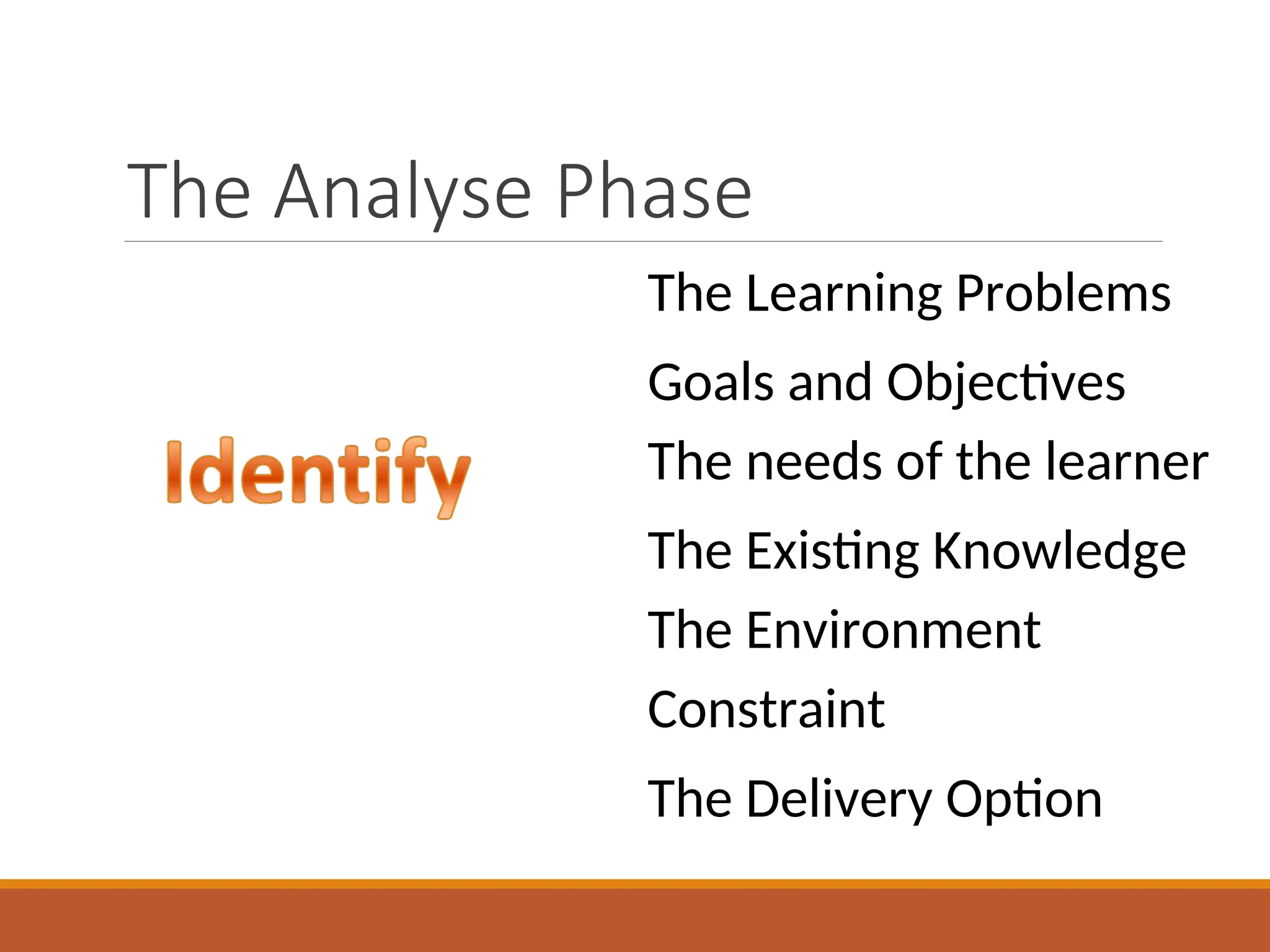 The Analyse Phase

Identify

The Learning Problems

Goals and Objectives

The needs of the learner

The Existing Knowledge

The Environment

Constraint

The Delivery Option